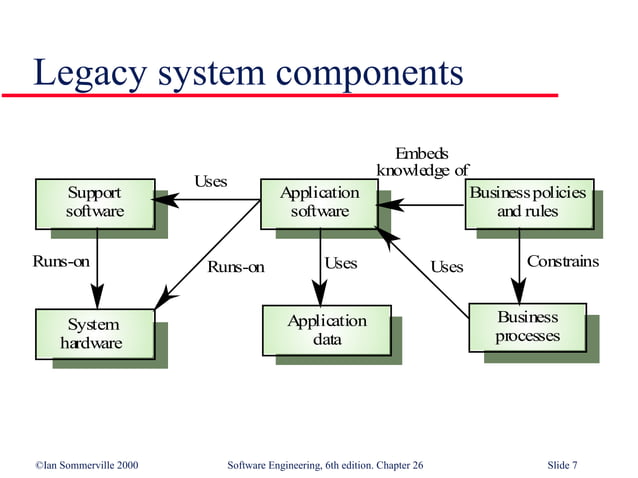 Legacy system components

Support software

Uses

Application software

Embeds knowledge of

Business policies and rules

Runs-on

Runs-on

Uses

Uses

Constrains

System hardware

Application data

Business processes

©Ian Sommerville 2000

Software Engineering, 6th edition. Chapter 26

Slide 7